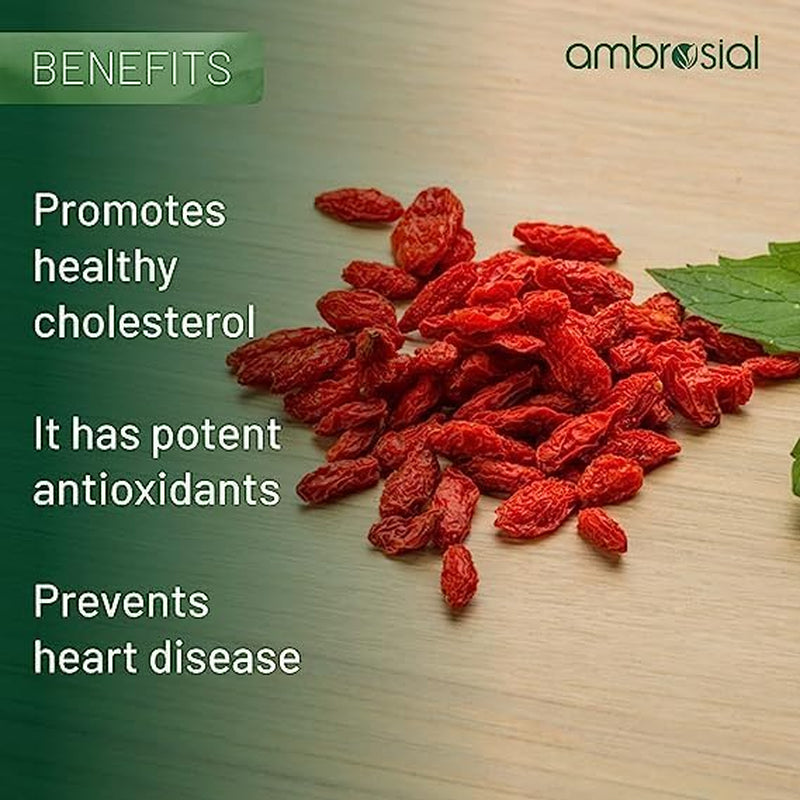 BENEFITS

ambrosial

Promotes healthy cholesterol

It has potent antioxidants

Prevents heart disease